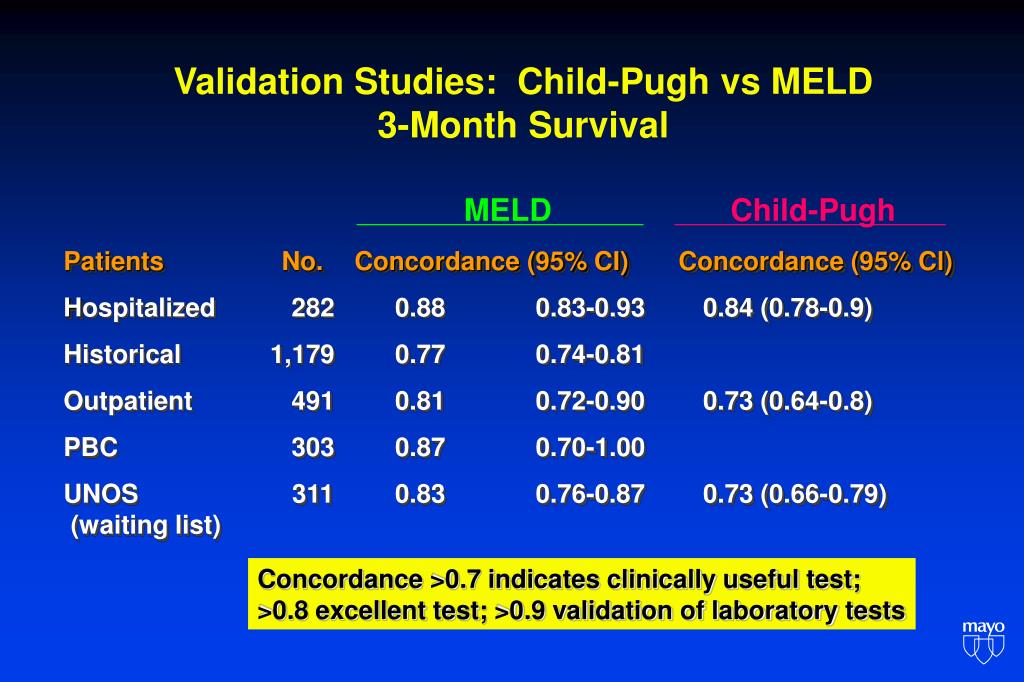 Validation Studies: Child-Pugh vs MELD
3-Month Survival

| | | MELD | | Child-Pugh |
|---|---|---|---|---|
| Patients | No. | Concordance (95% CI) | | Concordance (95% CI) |
| Hospitalized | 282 | 0.88 | 0.83-0.93 | 0.84 (0.78-0.9) |
| Historical | 1,179 | 0.77 | 0.74-0.81 | |
| Outpatient | 491 | 0.81 | 0.72-0.90 | 0.73 (0.64-0.8) |
| PBC | 303 | 0.87 | 0.70-1.00 | |
| UNOS (waiting list) | 311 | 0.83 | 0.76-0.87 | 0.73 (0.66-0.79) |

Concordance >0.7 indicates clinically useful test; >0.8 excellent test; >0.9 validation of laboratory tests

mayo